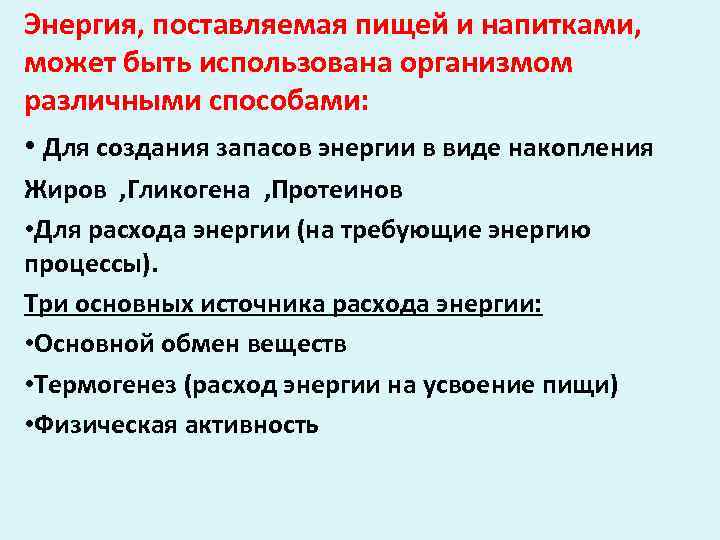 Энергия, поставляемая пищей и напитками, может быть использована организмом различными способами:

• Для создания запасов энергии в виде накопления Жиров ,Гликогена ,Протеинов

•Для расхода энергии (на требующие энергию процессы).

Три основных источника расхода энергии:

•Основной обмен веществ

•Термогенез (расход энергии на усвоение пищи)

•Физическая активность